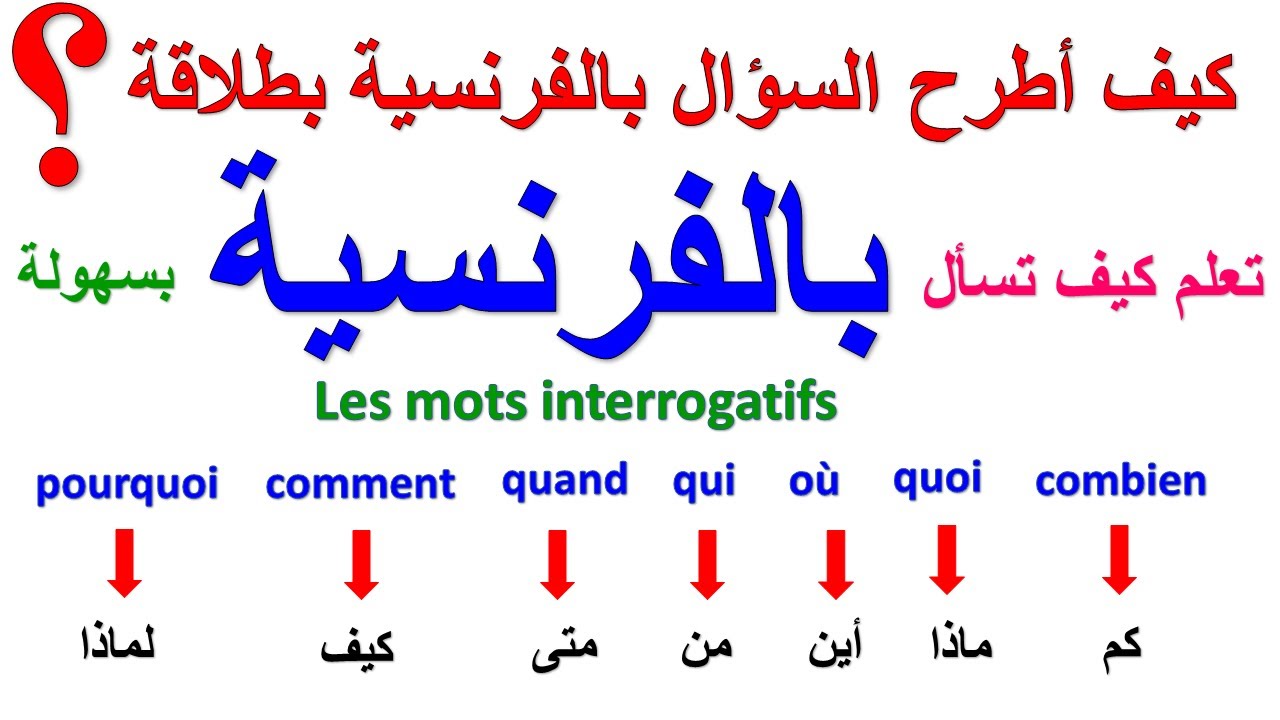 كيف أطرح السؤال بالفرنسية بطلاقة ؟

تعلم كيف تسأل بالفرنسية بسهولة

Les mots interrogatifs

pourquoi comment quand qui où quoi combien

لماذا كيف متى من أين ماذا كم